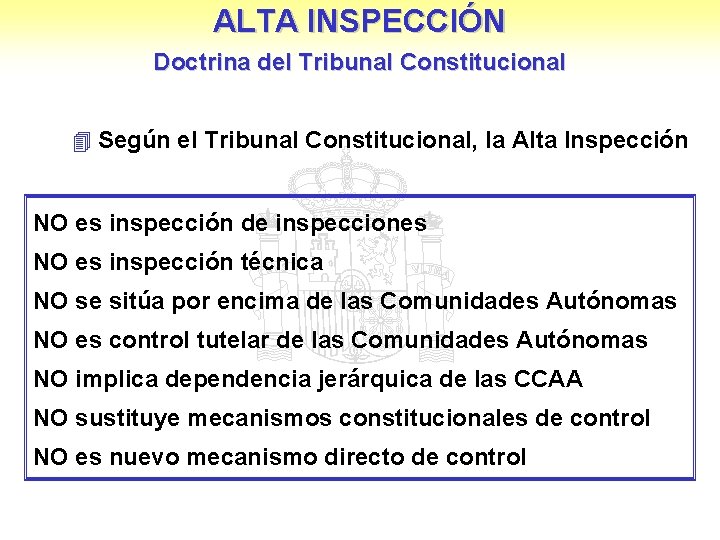 ALTA INSPECCIÓN
Doctrina del Tribunal Constitucional

Según el Tribunal Constitucional, la Alta Inspección

NO es inspección de inspecciones
NO es inspección técnica
NO se sitúa por encima de las Comunidades Autónomas
NO es control tutelar de las Comunidades Autónomas
NO implica dependencia jerárquica de las CCAA
NO sustituye mecanismos constitucionales de control
NO es nuevo mecanismo directo de control